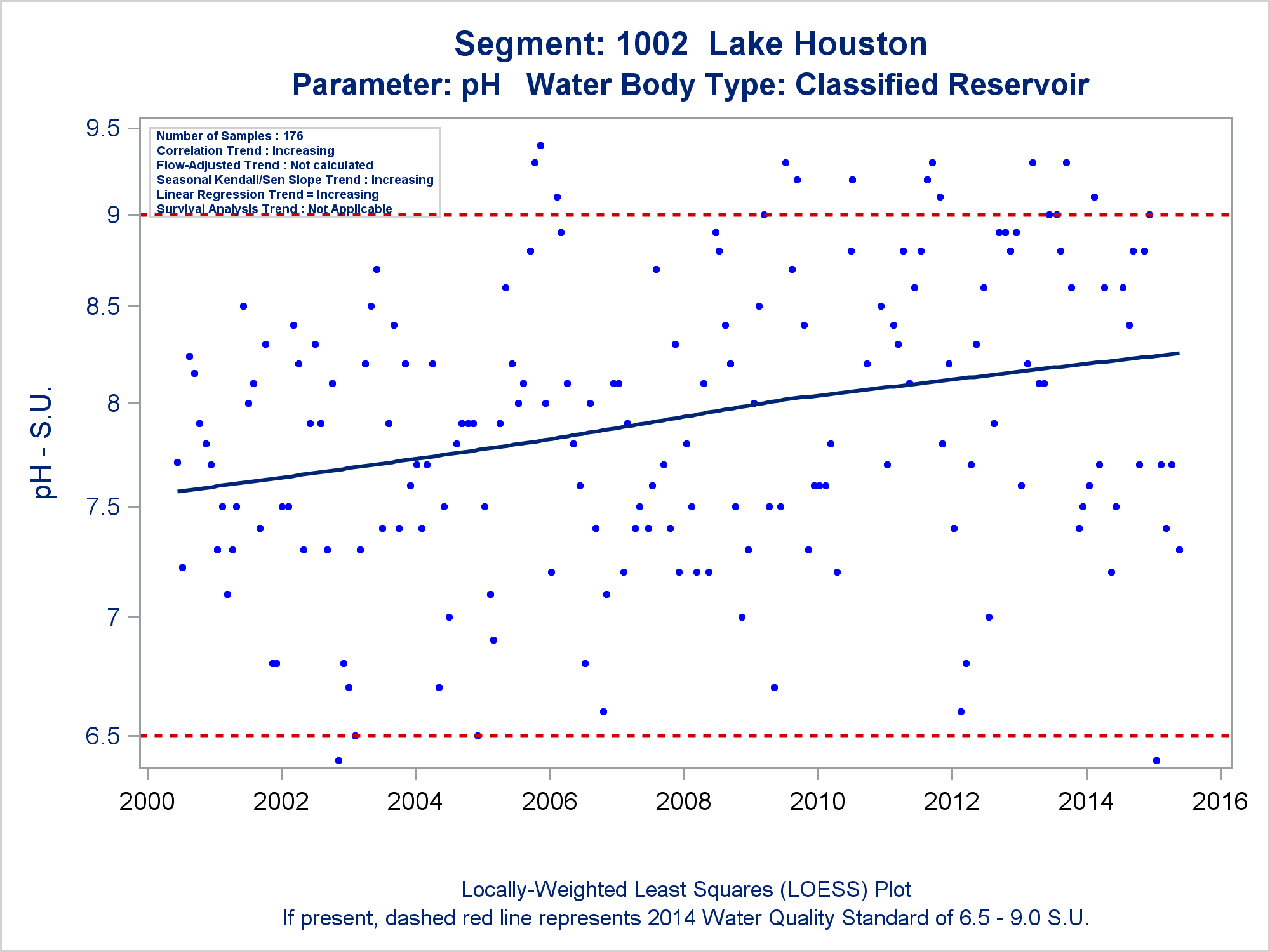 Segment: 1002 Lake Houston
Parameter: pH Water Body Type: Classified Reservoir

Number of Samples : 176
Correlation Trend : Increasing
Flow-Adjusted Trend : Not calculated
Seasonal Kendall/Sen Slope Trend : Increasing
Linear Regression Trend = Increasing
Survival Analysis Trend : Not Applicable

pH - S.U.

9.5
9
8.5
8
7.5
7
6.5

2000
2002
2004
2006
2008
2010
2012
2014
2016

Locally-Weighted Least Squares (LOESS) Plot
If present, dashed red line represents 2014 Water Quality Standard of 6.5 - 9.0 S.U.